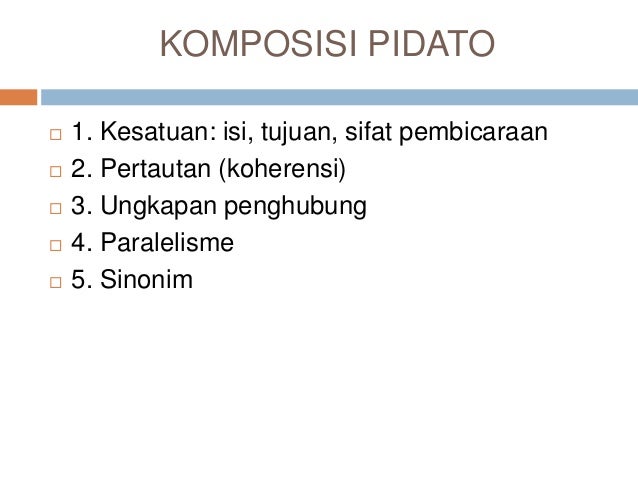 KOMPOSISI PIDATO

1. Kesatuan: isi, tujuan, sifat pembicaraan
2. Pertautan (koherensi)
3. Ungkapan penghubung
4. Paralelisme
5. Sinonim